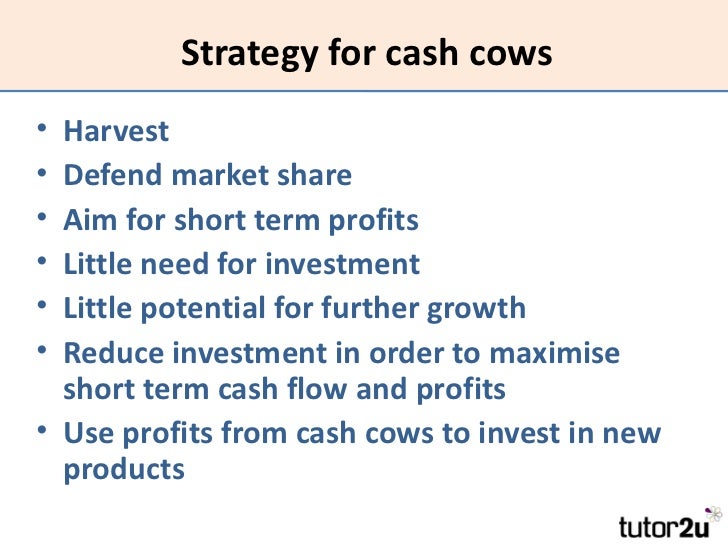 Strategy for cash cows

• Harvest
• Defend market share
• Aim for short term profits
• Little need for investment
• Little potential for further growth
• Reduce investment in order to maximise short term cash flow and profits
• Use profits from cash cows to invest in new products

tutor2u